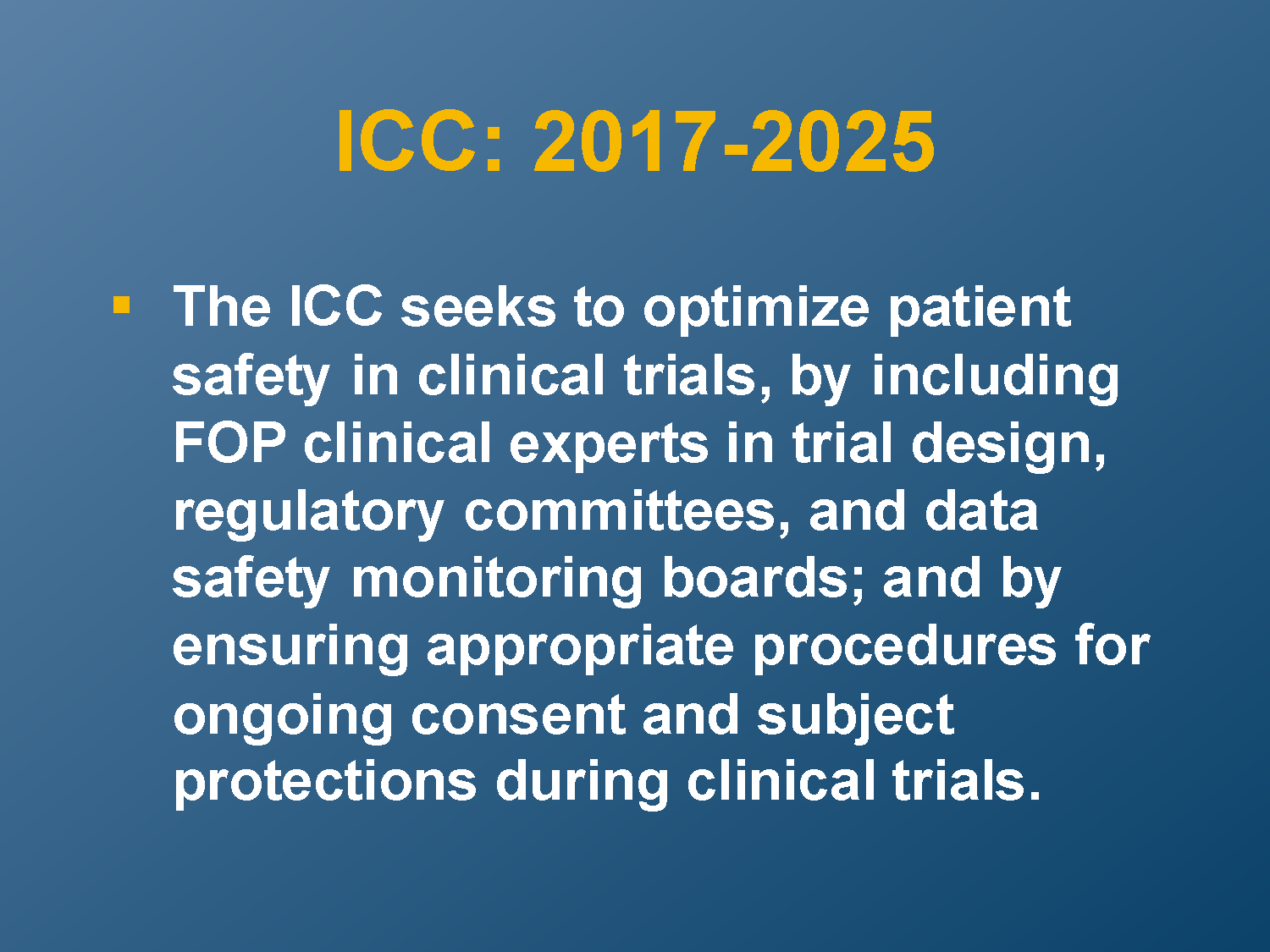 ICC: 2017-2025

▪ The ICC seeks to optimize patient safety in clinical trials, by including FOP clinical experts in trial design, regulatory committees, and data safety monitoring boards; and by ensuring appropriate procedures for ongoing consent and subject protections during clinical trials.